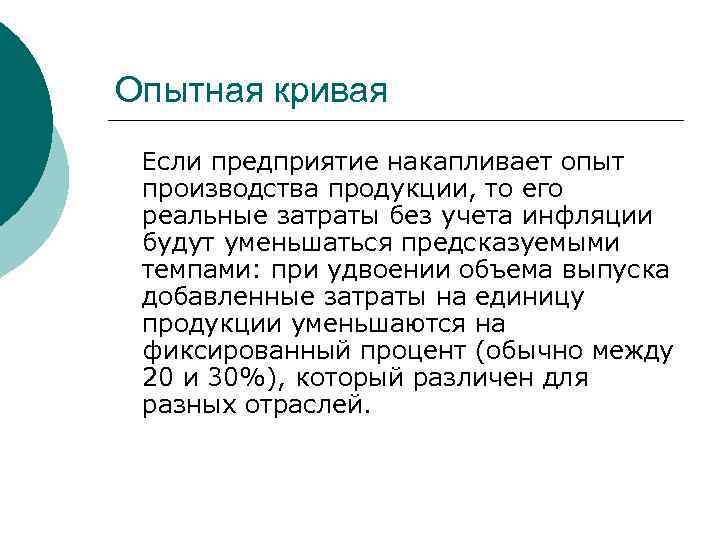 Опытная кривая

Если предприятие накапливает опыт производства продукции, то его реальные затраты без учета инфляции будут уменьшаться предсказуемыми темпами: при удвоении объема выпуска добавленные затраты на единицу продукции уменьшаются на фиксированный процент (обычно между 20 и 30%), который различен для разных отраслей.